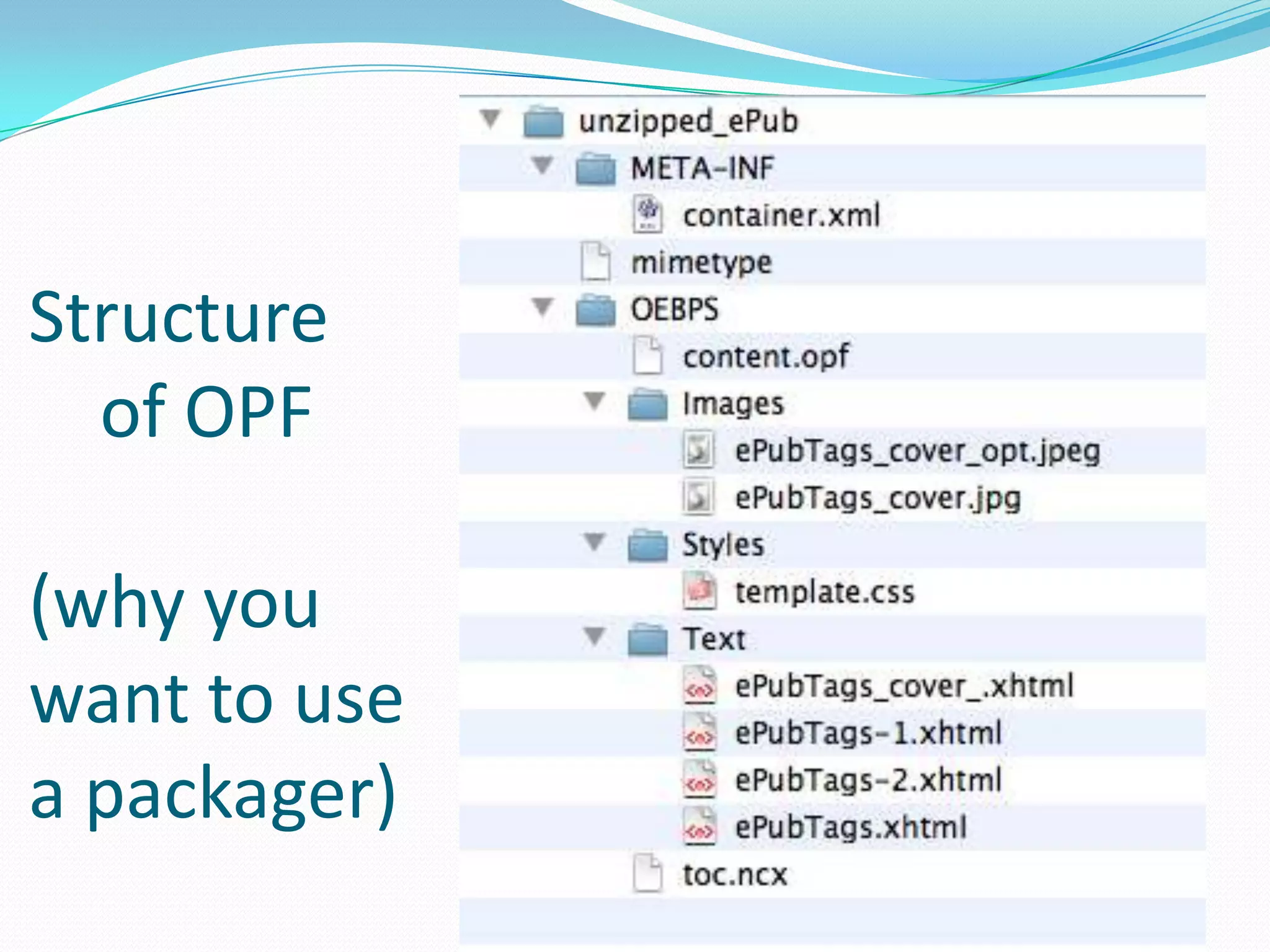 Structure of OPF

(why you want to use a packager)

unzipped_ePub
META-INF
container.xml
mimetype
OEBPS
content.opf
Images
ePubTags_cover_opt.jpeg
ePubTags_cover.jpg
Styles
template.css
Text
ePubTags_cover_.xhtml
ePubTags-1.xhtml
ePubTags-2.xhtml
ePubTags.xhtml
toc.ncx